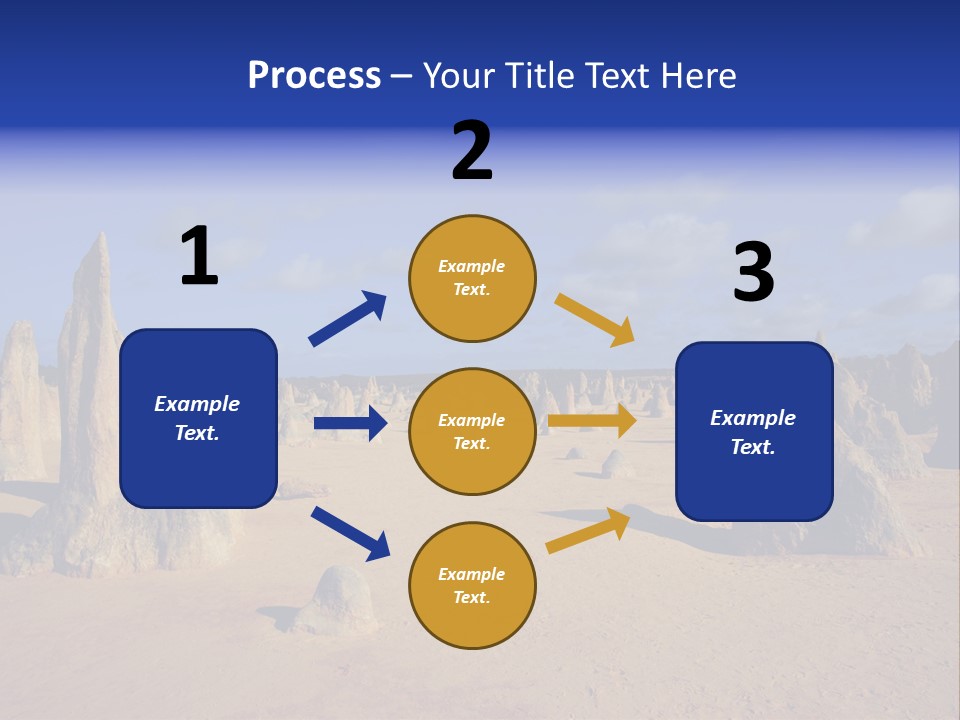 Process – Your Title Text Here

1

Example Text.

2

Example Text.

Example Text.

Example Text.

3

Example Text.